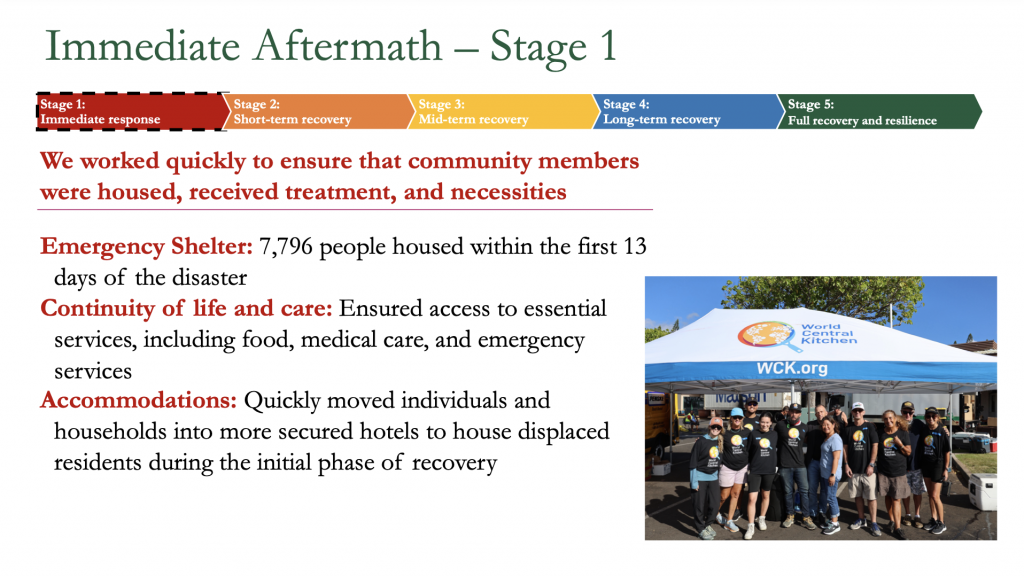 Immediate Aftermath – Stage 1

Stage 1: Immediate response
Stage 2: Short-term recovery
Stage 3: Mid-term recovery
Stage 4: Long-term recovery
Stage 5: Full recovery and resilience

We worked quickly to ensure that community members were housed, received treatment, and necessities

Emergency Shelter: 7,796 people housed within the first 13 days of the disaster

Continuity of life and care: Ensured access to essential services, including food, medical care, and emergency services

Accommodations: Quickly moved individuals and households into more secured hotels to house displaced residents during the initial phase of recovery

World Central Kitchen
WCK.org